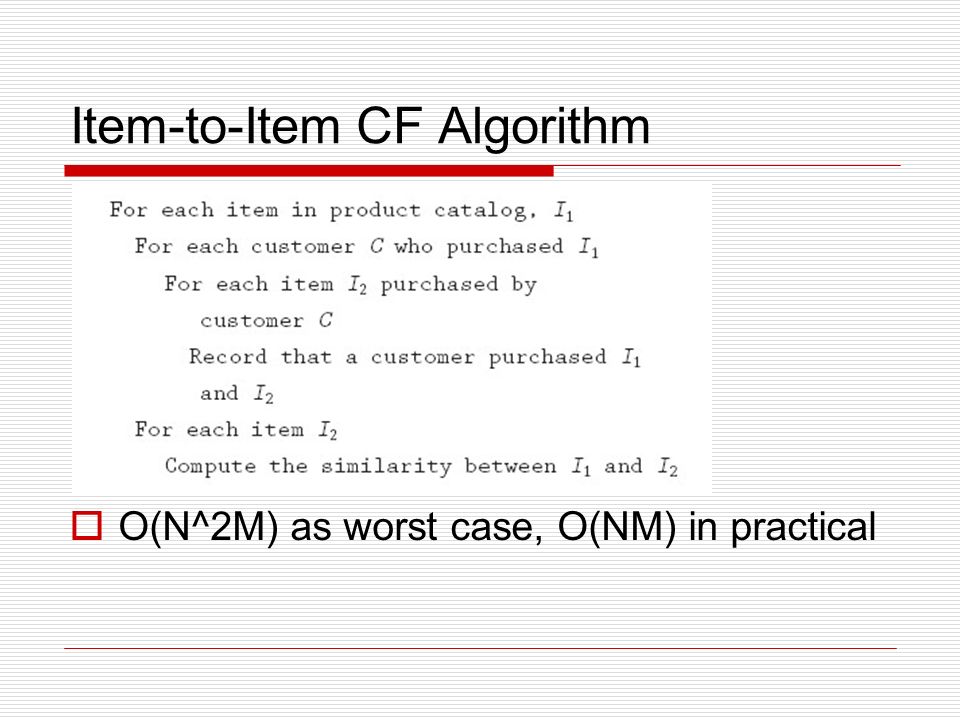 Item-to-Item CF Algorithm

For each item in product catalog, $I_1$
For each customer $C$ who purchased $I_1$
For each item $I_2$ purchased by customer $C$
Record that a customer purchased $I_1$ and $I_2$
For each item $I_2$
Compute the similarity between $I_1$ and $I_2$

O(N^2M) as worst case, O(NM) in practical